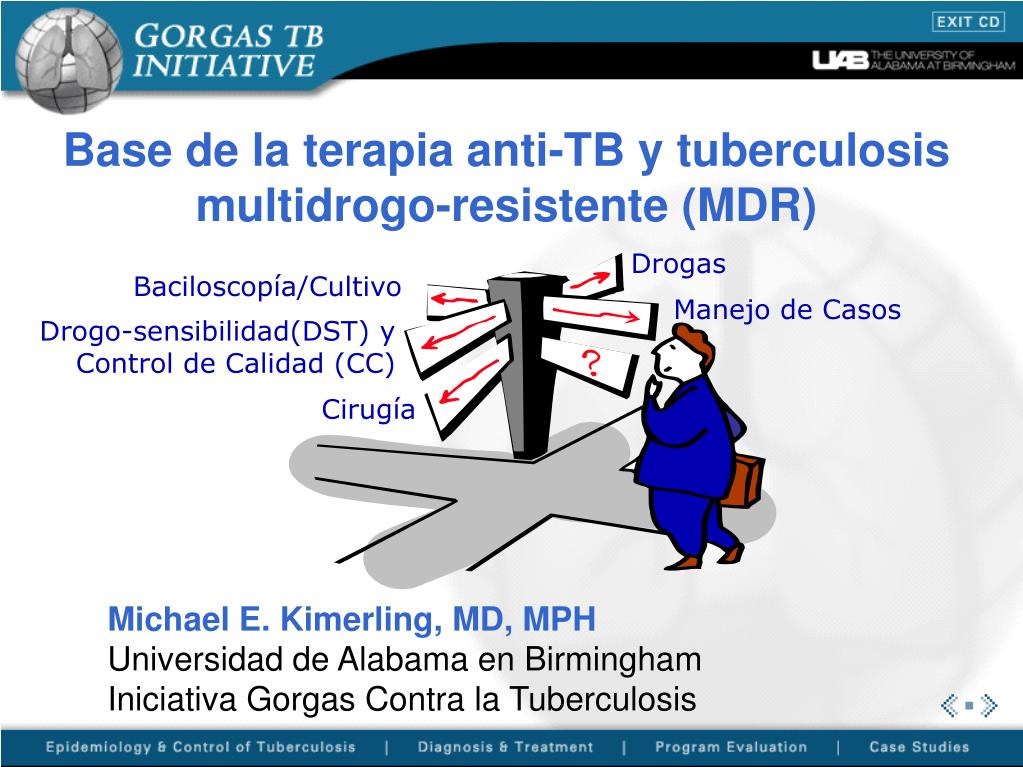 GORGAS TB INITIATIVE

EXIT CD

UAB THE UNIVERSITY OF ALABAMA AT BIRMINGHAM

Base de la terapia anti-TB y tuberculosis multidrogo-resistente (MDR)

Baciloscopía/Cultivo

Drogo-sensibilidad(DST) y Control de Calidad (CC)

Cirugía

Drogas

Manejo de Casos

?

Michael E. Kimerling, MD, MPH
Universidad de Alabama en Birmingham
Iniciativa Gorgas Contra la Tuberculosis

Epidemiology & Control of Tuberculosis | Diagnosis & Treatment | Program Evaluation | Case Studies